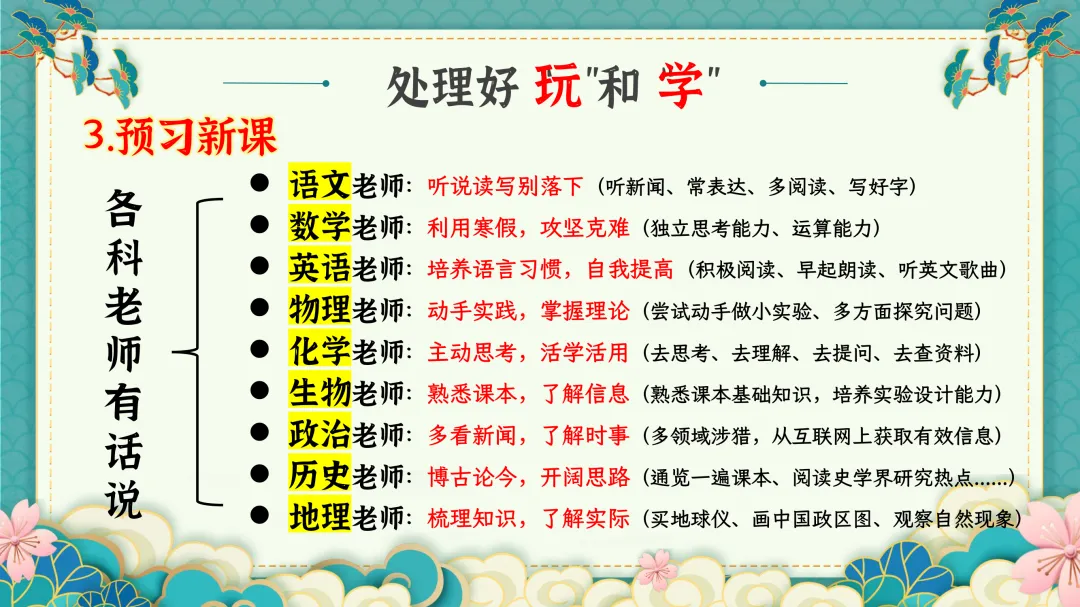 处理好 玩"和 学"

3.预习新课

各科老师有话说

● 语文老师：听说读写别落下（听新闻、常表达、多阅读、写好字）
● 数学老师：利用寒假，攻坚克难（独立思考能力、运算能力）
● 英语老师：培养语言习惯，自我提高（积极阅读、早起朗读、听英文歌曲）
● 物理老师：动手实践，掌握理论（尝试动手做小实验、多方面探究问题）
● 化学老师：主动思考，活学活用（去思考、去理解、去提问、去查资料）
● 生物老师：熟悉课本，了解信息（熟悉课本基础知识，培养实验设计能力）
● 政治老师：多看新闻，了解时事（多领域涉猎，从互联网上获取有效信息）
● 历史老师：博古论今，开阔思路（通览一遍课本、阅读史学界研究热点……）
● 地理老师：梳理知识，了解实际（买地球仪、画中国政区图、观察自然现象）